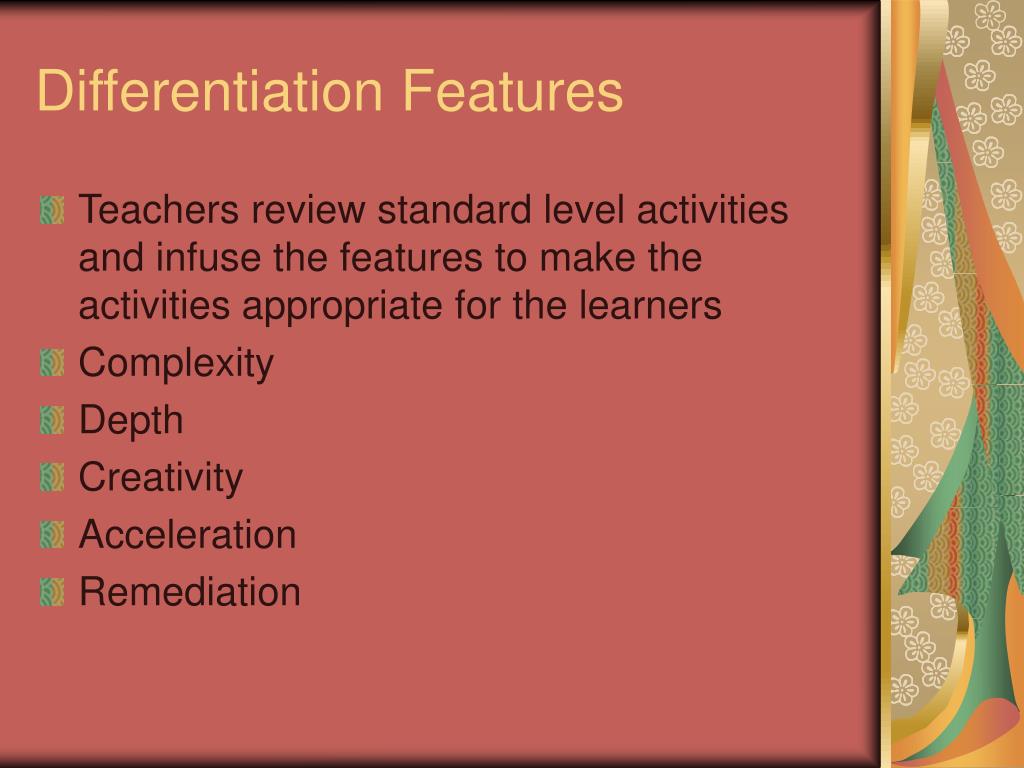 Differentiation Features

Teachers review standard level activities and infuse the features to make the activities appropriate for the learners

Complexity

Depth

Creativity

Acceleration

Remediation